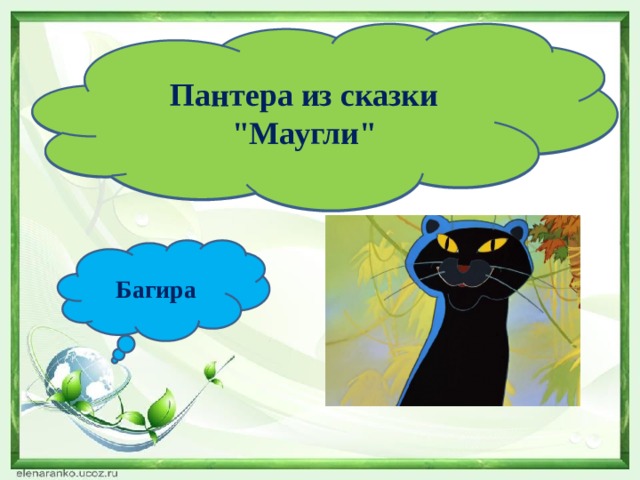 Пантера из сказки "Маугли"

Багира

elenaranko.ucoz.ru